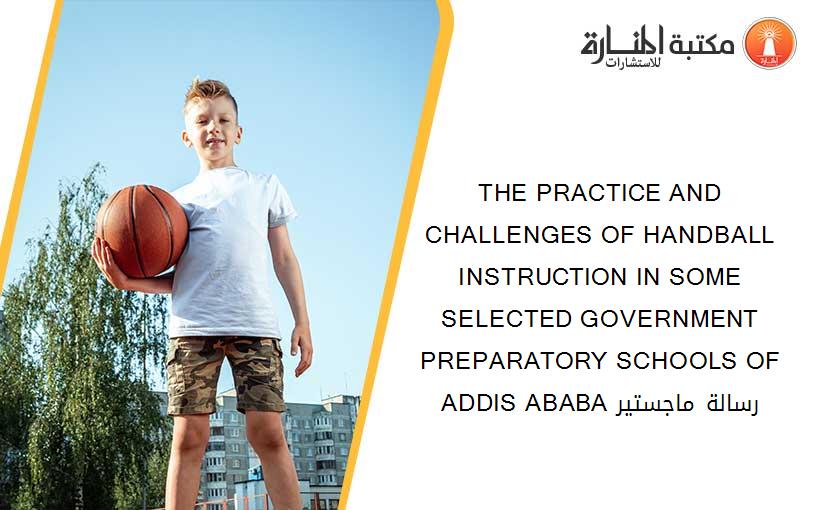 مكتبة المنارة للاستشارات

THE PRACTICE AND CHALLENGES OF HANDBALL INSTRUCTION IN SOME SELECTED GOVERNMENT PREPARATORY SCHOOLS OF ADDIS ABABA رسالة ماجستير